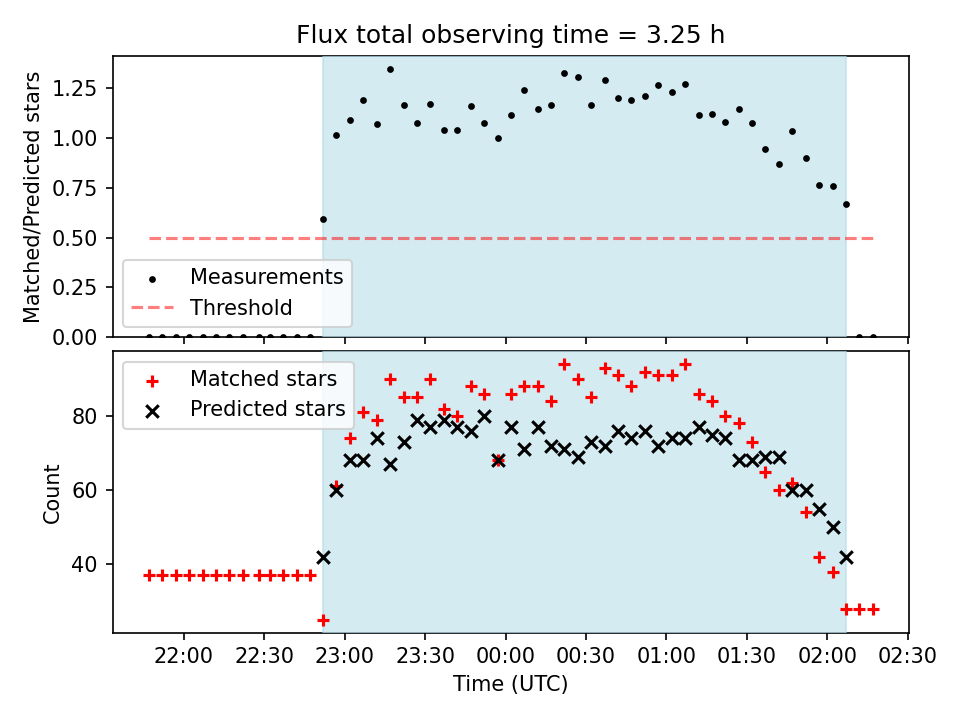 Flux total observing time = 3.25 h

Matched/Predicted stars

1.25
1.00
0.75
0.50
0.25
0.00

Measurements
Threshold

Matched stars
Predicted stars

Count

80
60
40

22:00 22:30 23:00 23:30 00:00 00:30 01:00 01:30 02:00 02:30

Time (UTC)